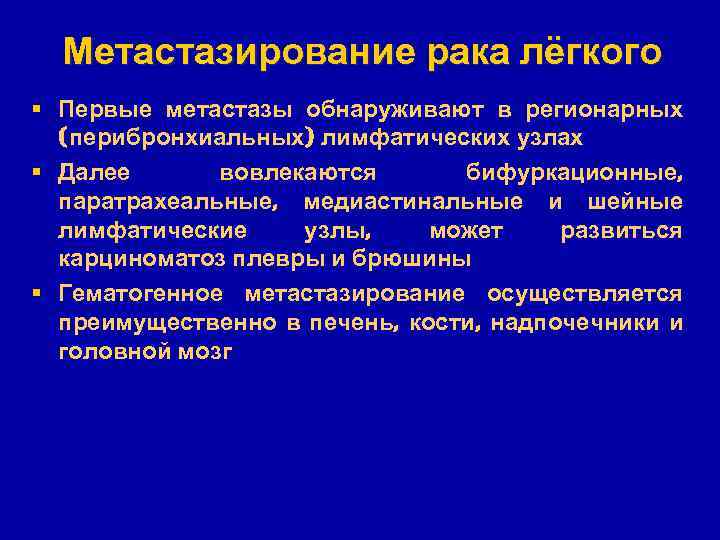 Метастазирование рака лёгкого

▪ Первые метастазы обнаруживают в регионарных (перибронхиальных) лимфатических узлах

▪ Далее вовлекаются бифуркационные, паратрахеальные, медиастинальные и шейные лимфатические узлы, может развиться карциноматоз плевры и брюшины

▪ Гематогенное метастазирование осуществляется преимущественно в печень, кости, надпочечники и головной мозг